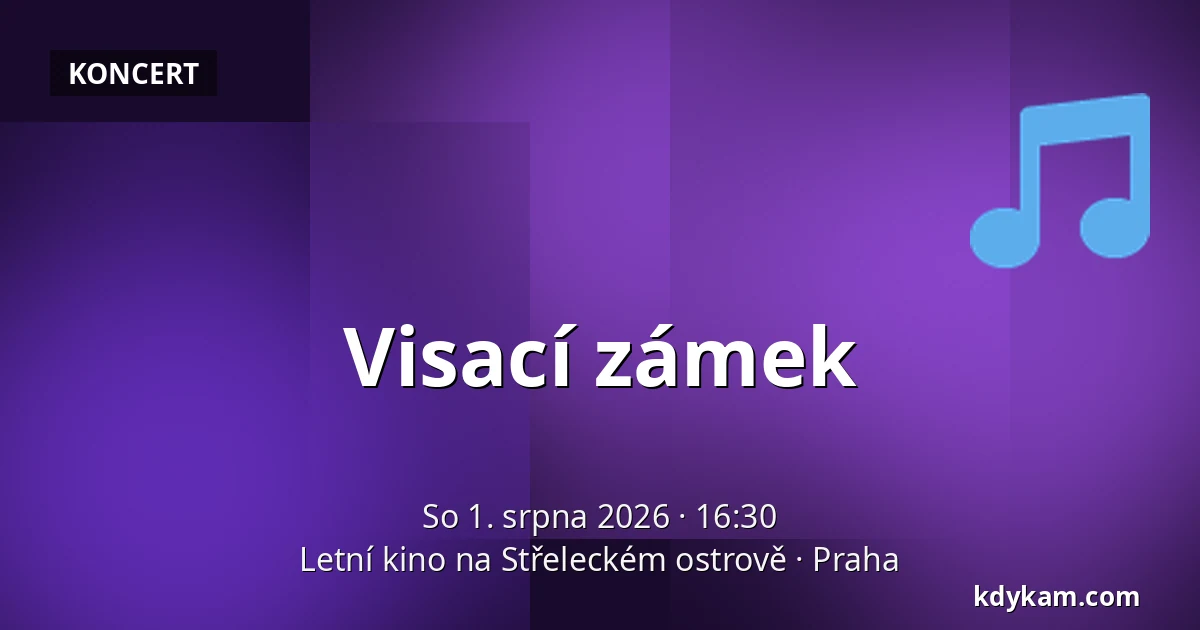 KONCERT

Visací zámek

So 1. srpna 2026 · 16:30
Letní kino na Střeleckém ostrově · Praha

kdykam.com